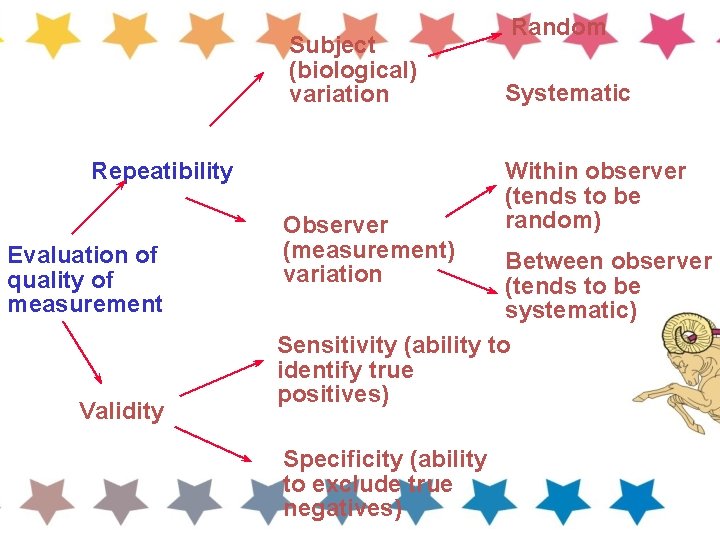 Evaluation of quality of measurement

Repeatability

Subject (biological) variation

Random

Systematic

Observer (measurement) variation

Within observer (tends to be random)

Between observer (tends to be systematic)

Validity

Sensitivity (ability to identify true positives)

Specificity (ability to exclude true negatives)